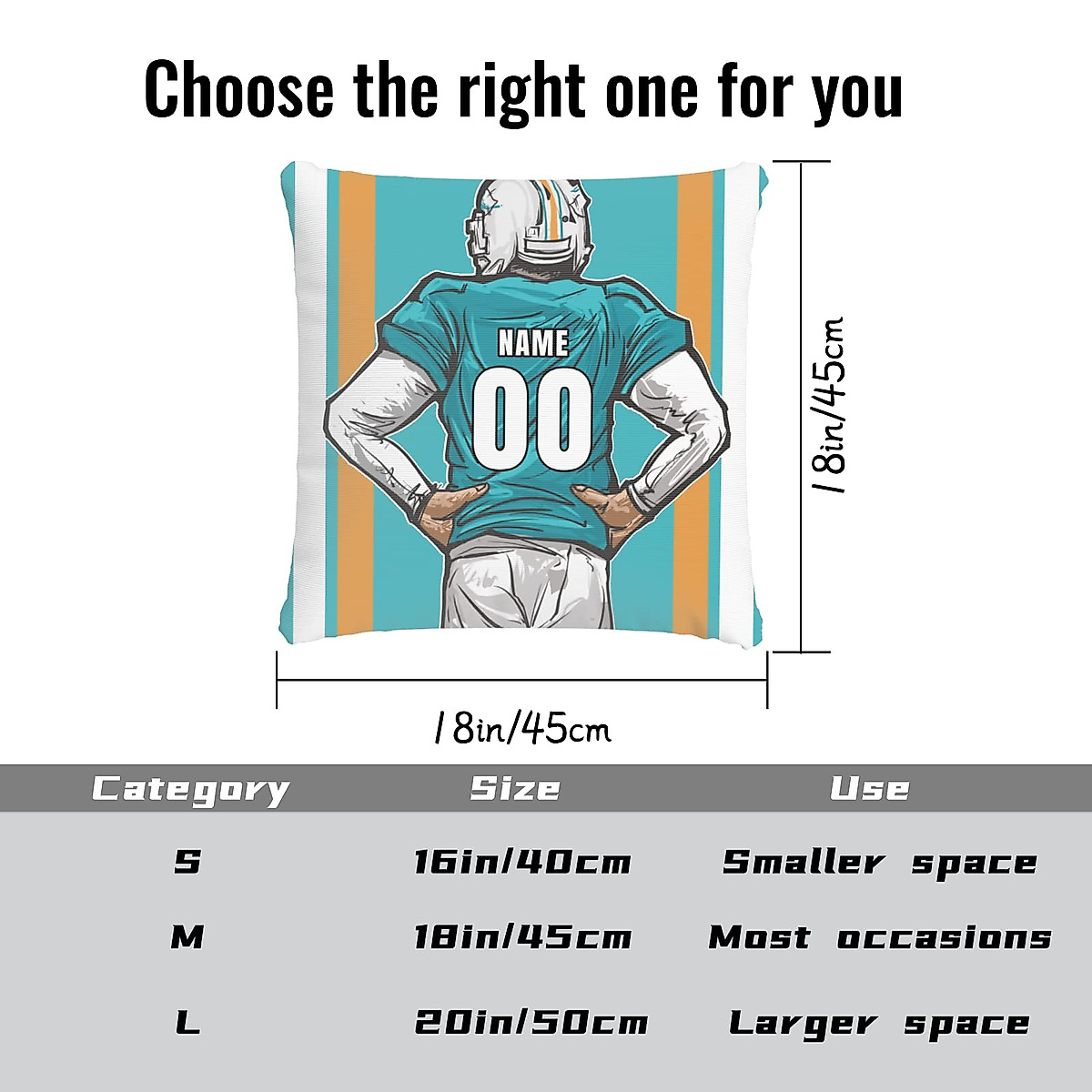 Choose the right one for you

NAME
00

18in/45cm

18in/45cm

| Category | Size | Use |
|---|---|---|
| S | 16in/40cm | Smaller space |
| M | 18in/45cm | Most occasions |
| L | 20in/50cm | Larger space |